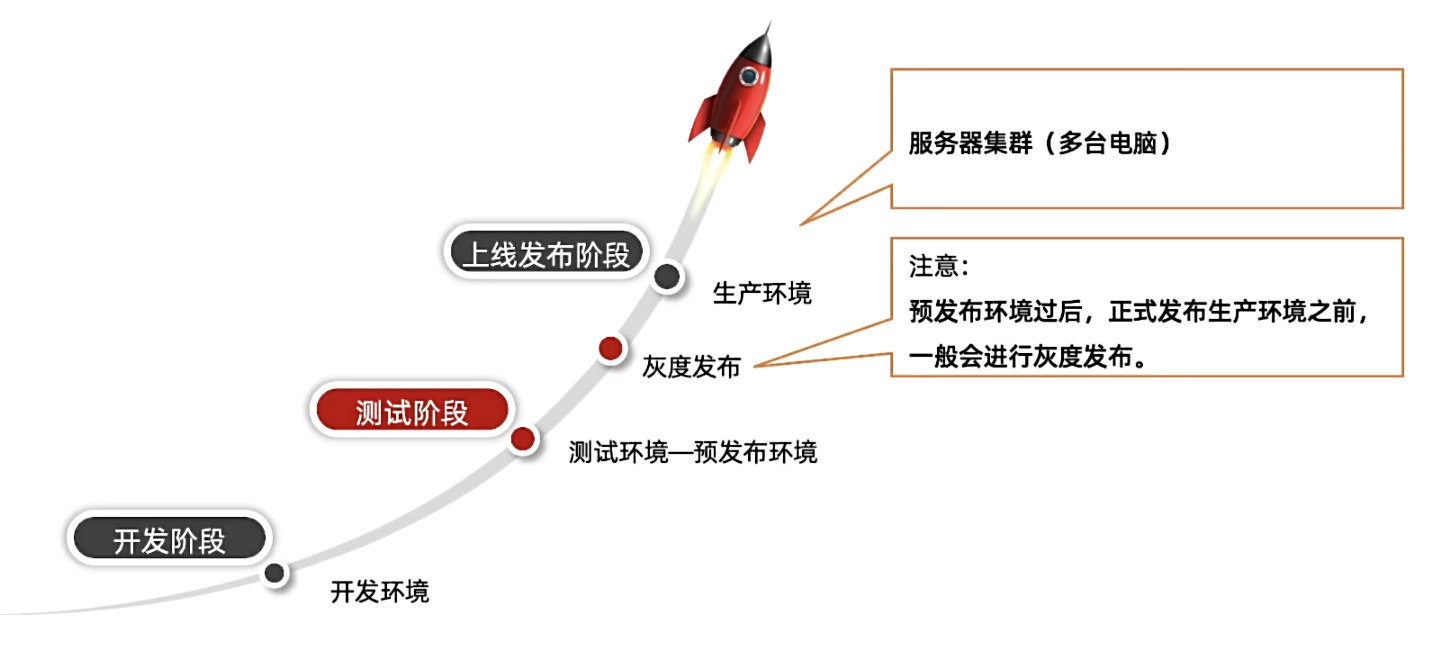 服务器集群（多台电脑）

上线发布阶段

生产环境

注意：
预发布环境过后，正式发布生产环境之前，一般会进行灰度发布。

灰度发布

测试阶段

测试环境—预发布环境

开发阶段

开发环境